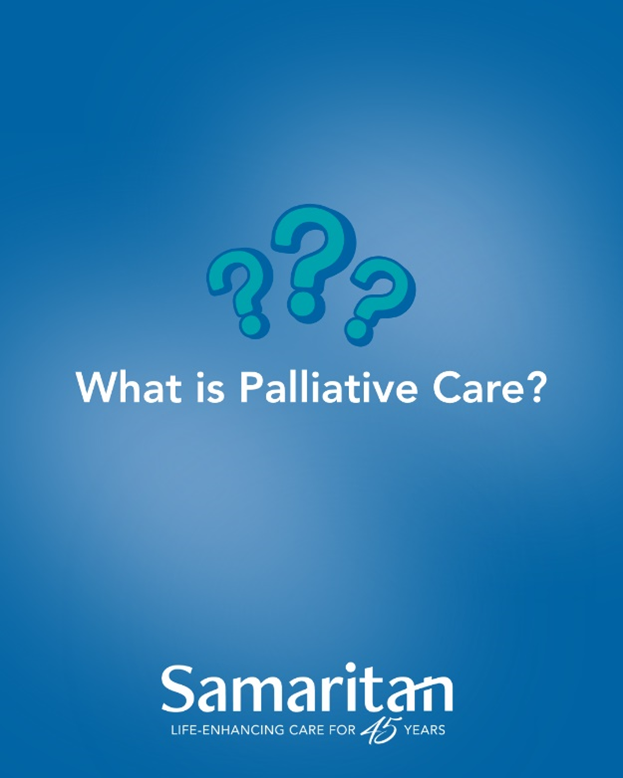 ???

What is Palliative Care?

Samaritan
LIFE-ENHANCING CARE FOR 45 YEARS